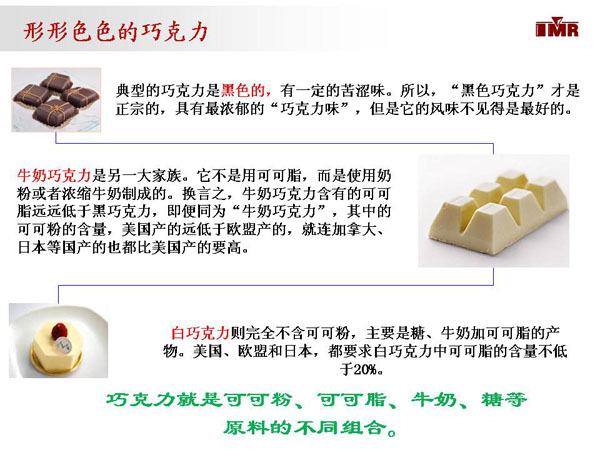 形形色色的巧克力

IMR

典型的巧克力是黑色的，有一定的苦涩味。所以，“黑色巧克力”才是正宗的，具有最浓郁的“巧克力味”，但是它的风味不见得是最好的。

牛奶巧克力是另一大家族。它不是用可可脂，而是使用奶粉或者浓缩牛奶制成的。换言之，牛奶巧克力含有的可可脂远远低于黑巧克力，即便同为“牛奶巧克力”，其中的可可粉的含量，美国产的远低于欧盟产的，就连加拿大、日本等国产的也都比美国产的要高。

白巧克力则完全不含可可粉，主要是糖、牛奶加可可脂的产物。美国、欧盟和日本，都要求白巧克力中可可脂的含量不低于20%。

巧克力就是可可粉、可可脂、牛奶、糖等原料的不同组合。